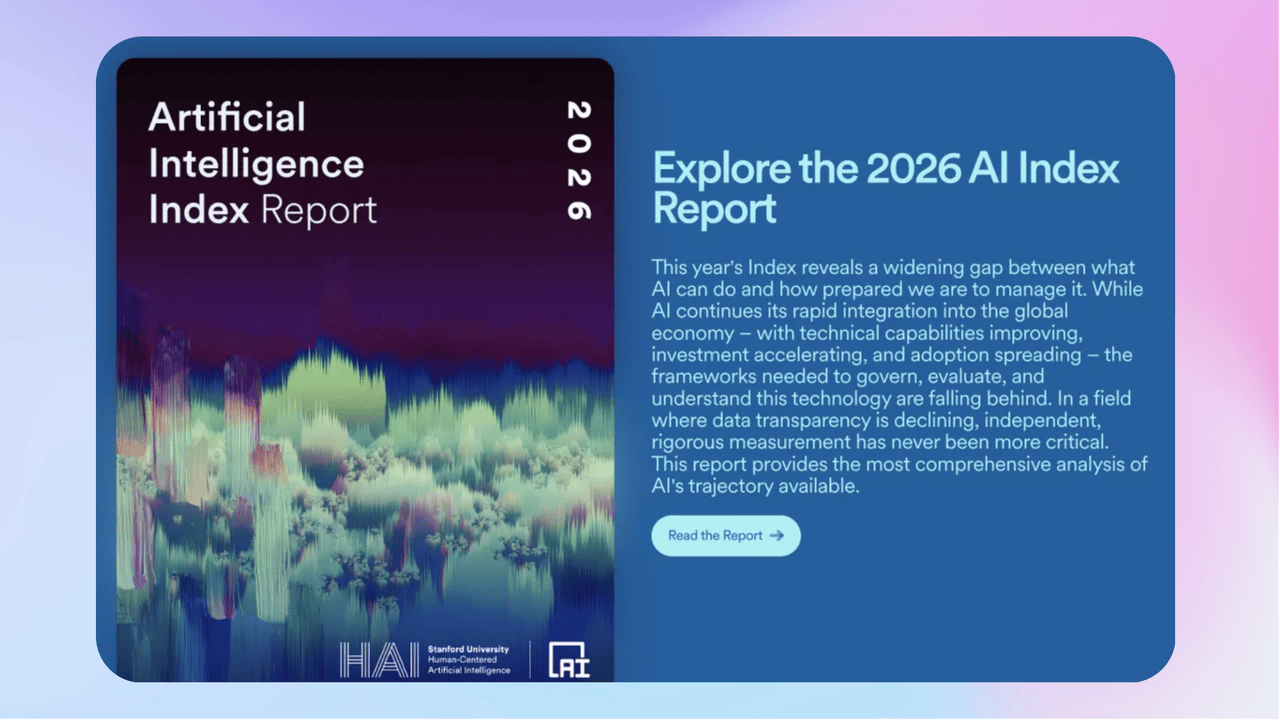 Artificial Intelligence Index Report

2026

HAI Stanford University Human-Centered Artificial Intelligence

AI

Explore the 2026 AI Index Report

This year's Index reveals a widening gap between what AI can do and how prepared we are to manage it. While AI continues its rapid integration into the global economy – with technical capabilities improving, investment accelerating, and adoption spreading – the frameworks needed to govern, evaluate, and understand this technology are falling behind. In a field where data transparency is declining, independent, rigorous measurement has never been more critical. This report provides the most comprehensive analysis of AI's trajectory available.

Read the Report →